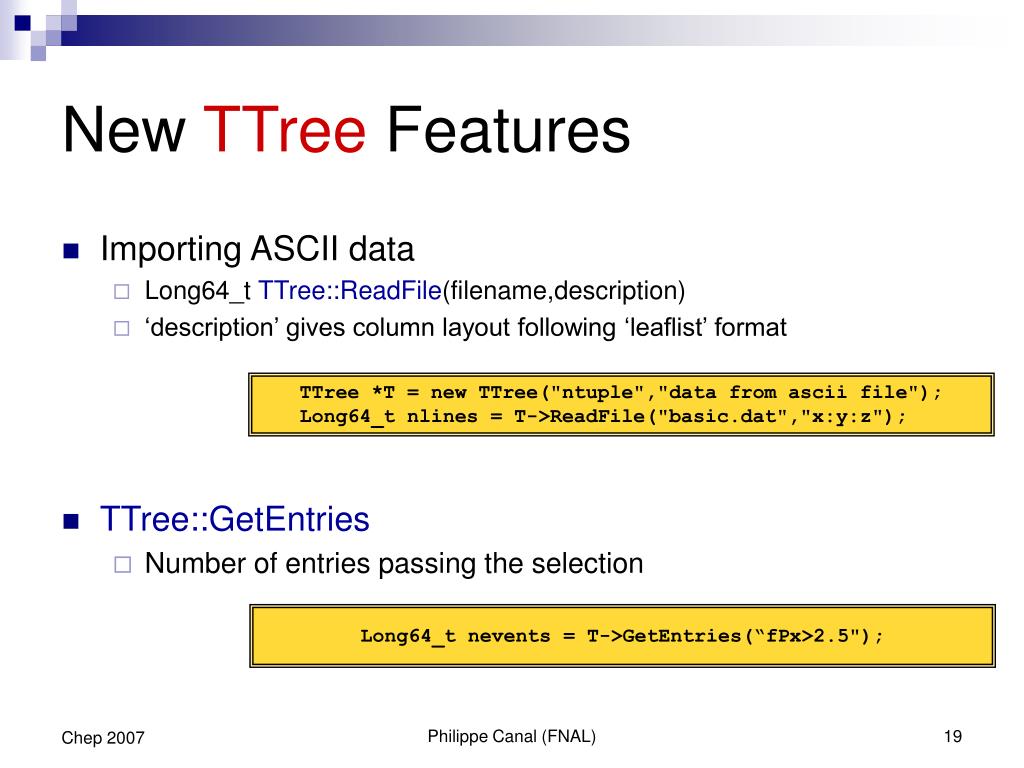 New TTree Features

Importing ASCII data
Long64_t TTree::ReadFile(filename,description)
‘description’ gives column layout following ‘leaflist’ format

TTree *T = new TTree("ntuple","data from ascii file");
Long64_t nlines = T->ReadFile("basic.dat","x:y:z");

TTree::GetEntries
Number of entries passing the selection

Long64_t nevents = T->GetEntries(“fPx>2.5");

Chep 2007
Philippe Canal (FNAL)
19